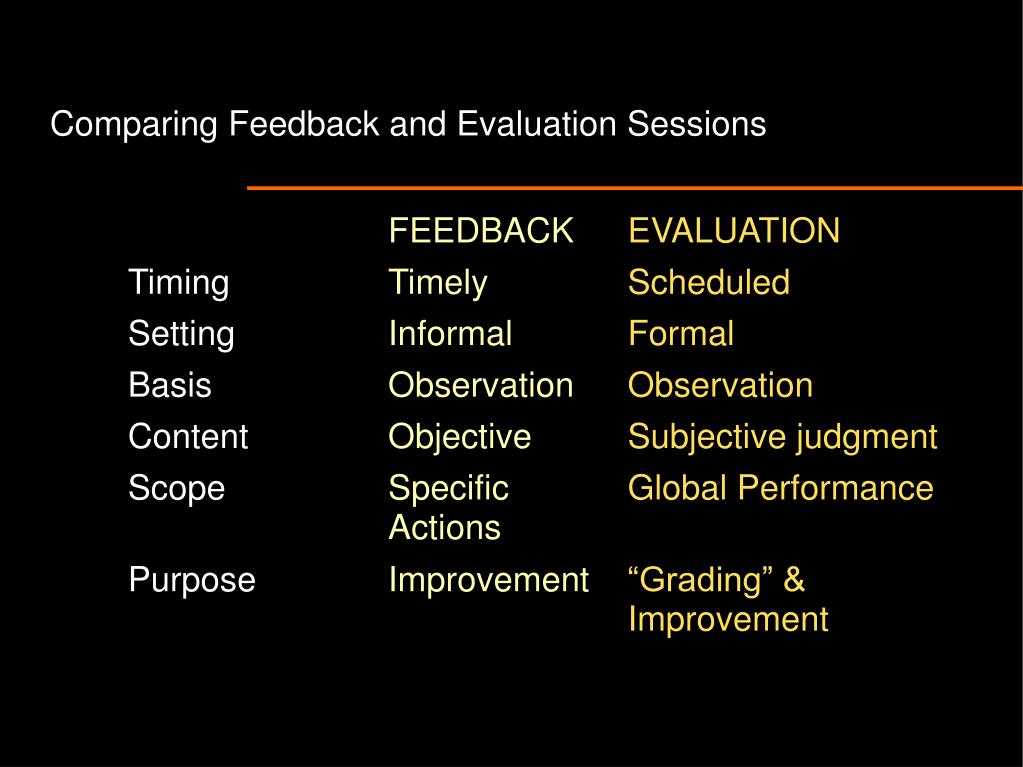 Comparing Feedback and Evaluation Sessions

| | FEEDBACK | EVALUATION |
|---|---|---|
| Timing | Timely | Scheduled |
| Setting | Informal | Formal |
| Basis | Observation | Observation |
| Content | Objective | Subjective judgment |
| Scope | Specific Actions | Global Performance |
| Purpose | Improvement | “Grading” & Improvement |